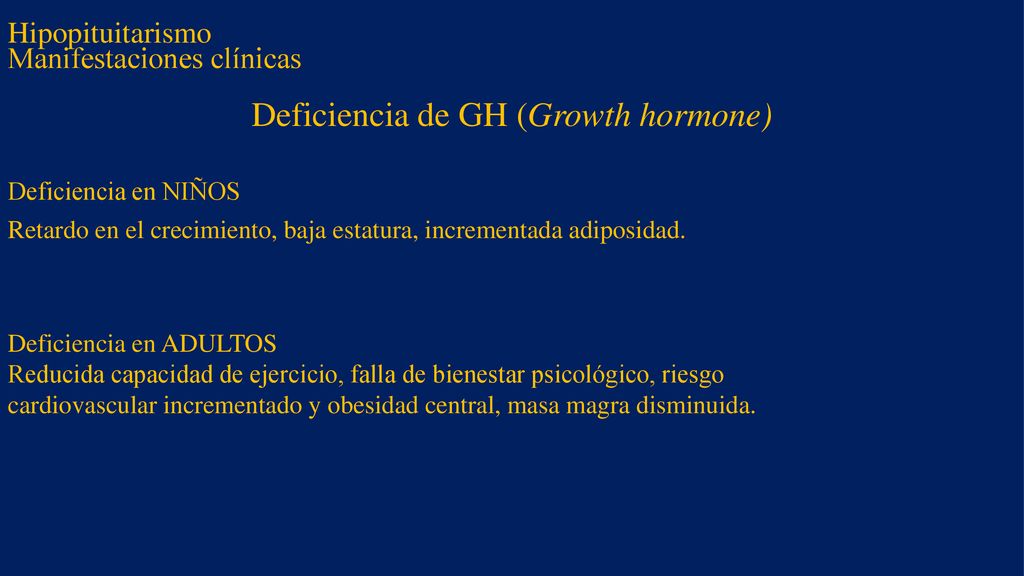 Hipopituitarismo
Manifestaciones clínicas

Deficiencia de GH (Growth hormone)

Deficiencia en NIÑOS

Retardo en el crecimiento, baja estatura, incrementada adiposidad.

Deficiencia en ADULTOS
Reducida capacidad de ejercicio, falla de bienestar psicológico, riesgo cardiovascular incrementado y obesidad central, masa magra disminuida.